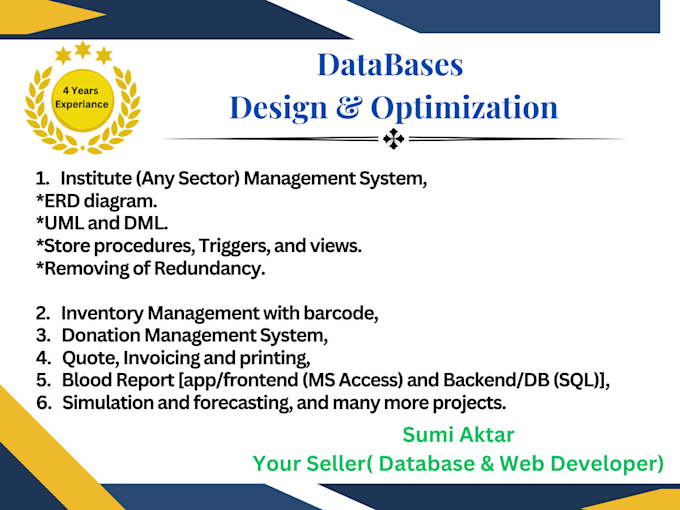 4 Years Experiance

DataBases
Design & Optimization

1. Institute (Any Sector) Management System,
*ERD diagram.
*UML and DML.
*Store procedures, Triggers, and views.
*Removing of Redundancy.

2. Inventory Management with barcode,
3. Donation Management System,
4. Quote, Invoicing and printing,
5. Blood Report [app/frontend (MS Access) and Backend/DB (SQL)],
6. Simulation and forecasting, and many more projects.

Sumi Aktar
Your Seller( Database & Web Developer)